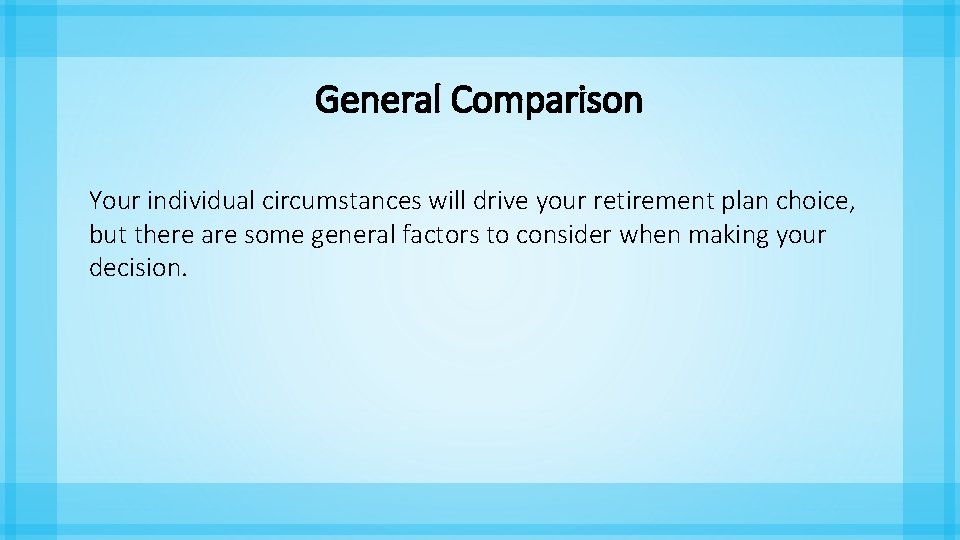 General Comparison

Your individual circumstances will drive your retirement plan choice, but there are some general factors to consider when making your decision.